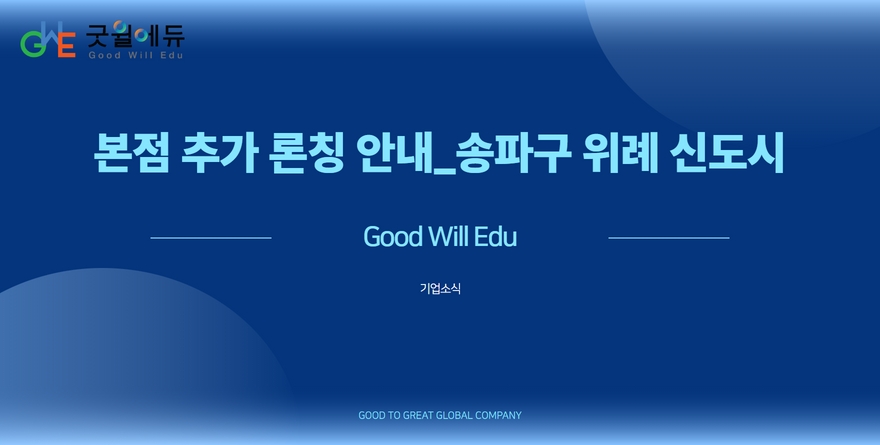 GWE 굿윌에듀
Good Will Edu

본점 추가 론칭 안내_송파구 위례 신도시

Good Will Edu

기업소식

GOOD TO GREAT GLOBAL COMPANY